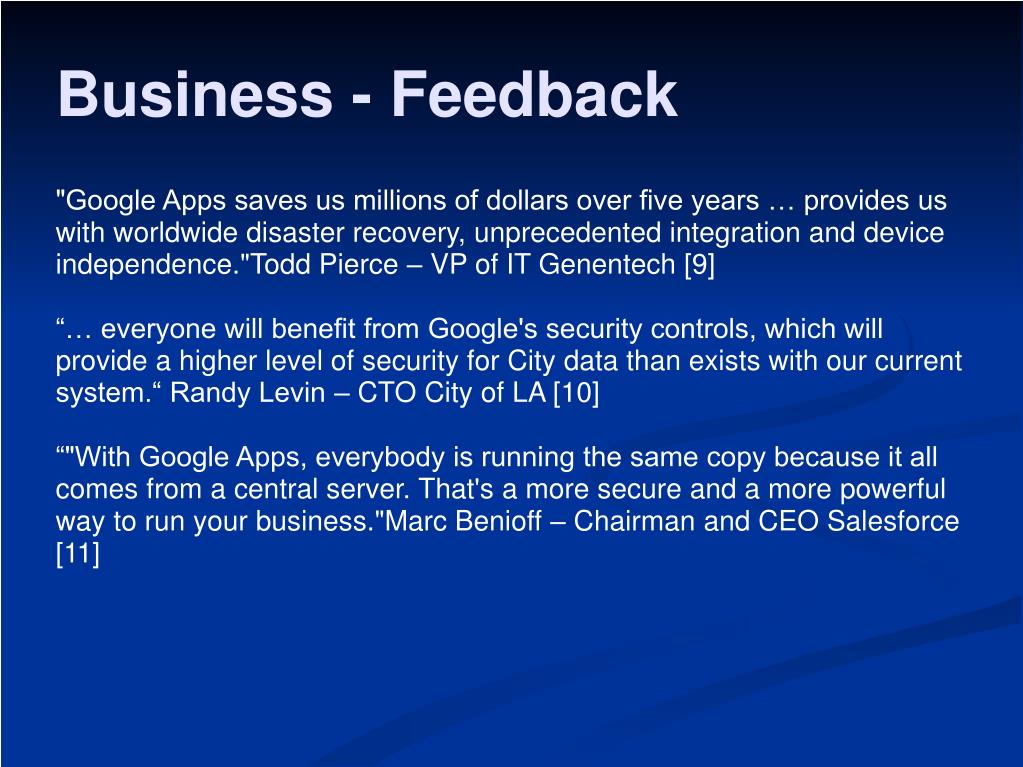 Business - Feedback

"Google Apps saves us millions of dollars over five years … provides us with worldwide disaster recovery, unprecedented integration and device independence."Todd Pierce – VP of IT Genentech [9]

“… everyone will benefit from Google's security controls, which will provide a higher level of security for City data than exists with our current system.“ Randy Levin – CTO City of LA [10]

“"With Google Apps, everybody is running the same copy because it all comes from a central server. That's a more secure and a more powerful way to run your business."Marc Benioff – Chairman and CEO Salesforce [11]